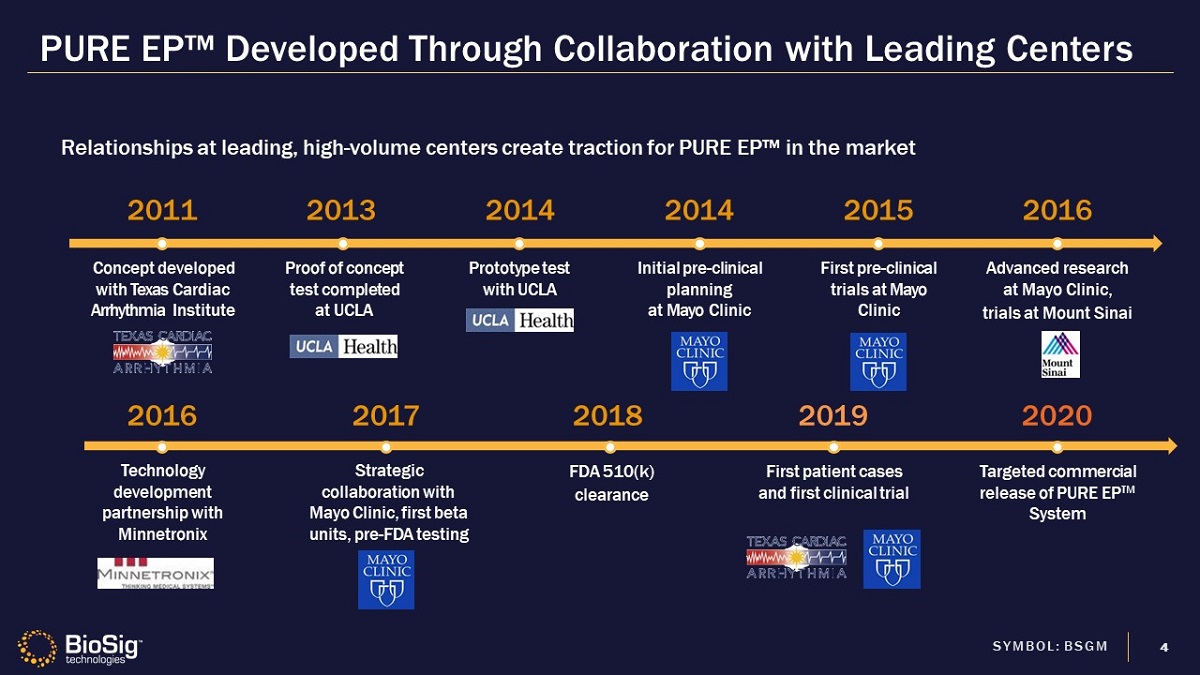 PURE EP™ Developed Through Collaboration with Leading Centers

Relationships at leading, high-volume centers create traction for PURE EP™ in the market

2011
Concept developed with Texas Cardiac Arrhythmia Institute
TEXAS CARDIAC ARRHYTHMIA

2013
Proof of concept test completed at UCLA
UCLA Health

2014
Prototype test with UCLA
UCLA Health

2014
Initial pre-clinical planning at Mayo Clinic
MAYO CLINIC

2015
First pre-clinical trials at Mayo Clinic
MAYO CLINIC

2016
Advanced research at Mayo Clinic, trials at Mount Sinai
Mount Sinai

2016
Technology development partnership with Minnetronix
MINNETRONIX THINKING MEDICAL SYSTEMS

2017
Strategic collaboration with Mayo Clinic, first beta units, pre-FDA testing
MAYO CLINIC

2018
FDA 510(k) clearance

2019
First patient cases and first clinical trial
TEXAS CARDIAC ARRHYTHMIA
MAYO CLINIC

2020
Targeted commercial release of PURE EP™ System

BioSig technologies
SYMBOL: BSGM
4